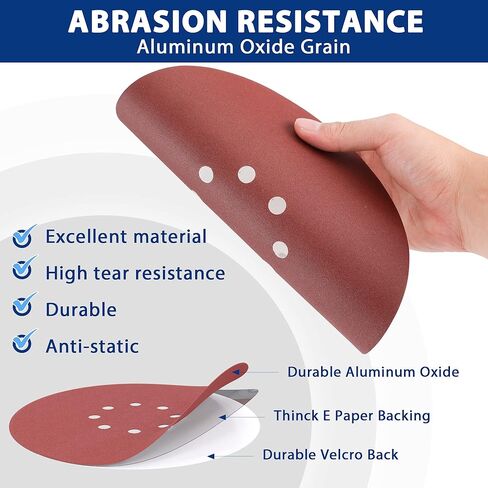 ABRASION RESISTANCE
Aluminum Oxide Grain

Excellent material
High tear resistance
Durable
Anti-static

Durable Aluminum Oxide
Thinck E Paper Backing
Durable Velcro Back